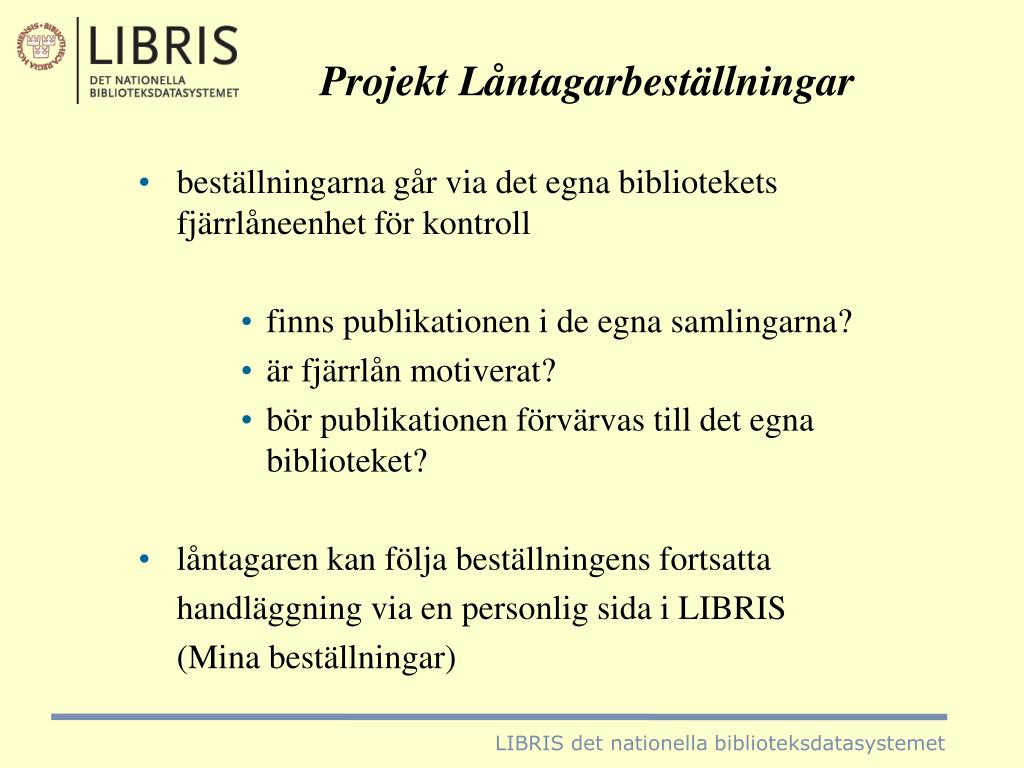 BIBLIOTHECA REGIA HOLMIENSIS

LIBRIS
DET NATIONELLA BIBLIOTEKSDATASYSTEMET

Projekt Låntagarbeställningar

• beställningarna går via det egna bibliotekets fjärrlåneenhet för kontroll

• finns publikationen i de egna samlingarna?
• är fjärrlån motiverat?
• bör publikationen förvärvas till det egna biblioteket?

• låntagaren kan följa beställningens fortsatta handläggning via en personlig sida i LIBRIS (Mina beställningar)

LIBRIS det nationella biblioteksdatasystemet